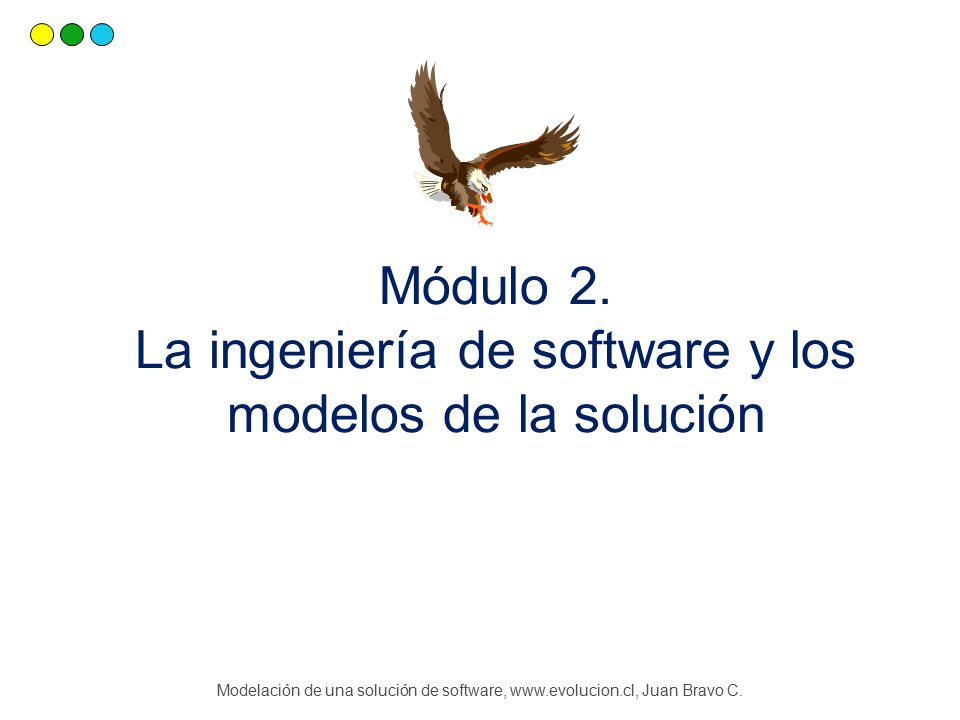 Módulo 2.
La ingeniería de software y los modelos de la solución

Modelación de una solución de software, www.evolucion.cl, Juan Bravo C.